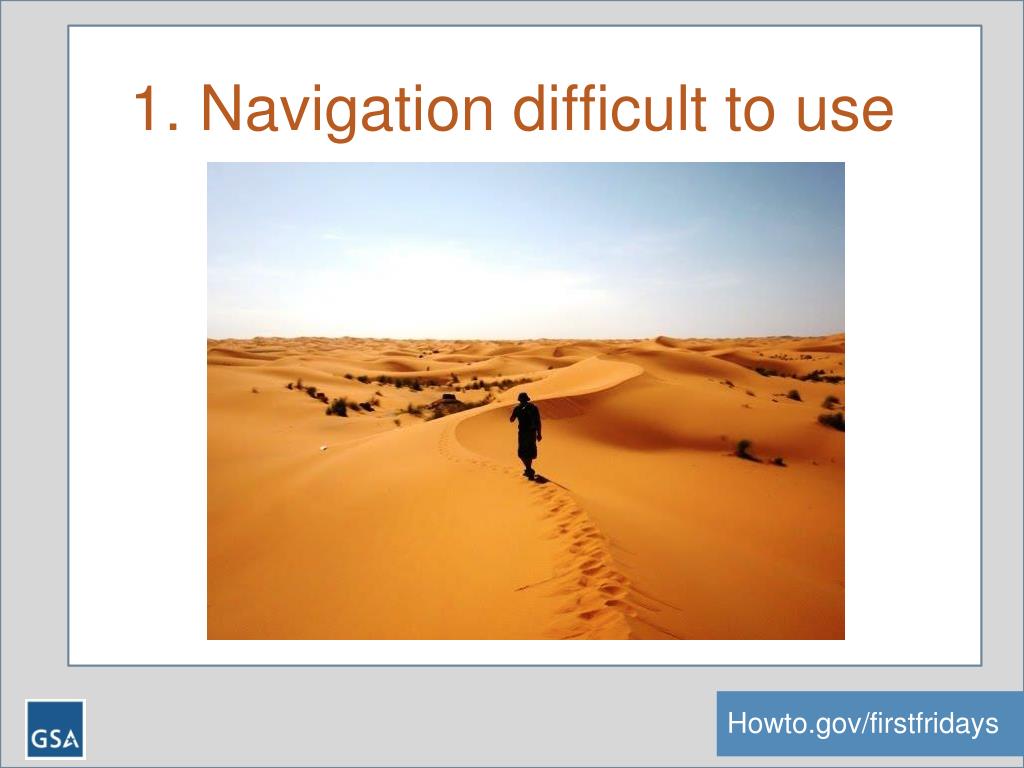 1. Navigation difficult to use

GSA

Howto.gov/firstfridays